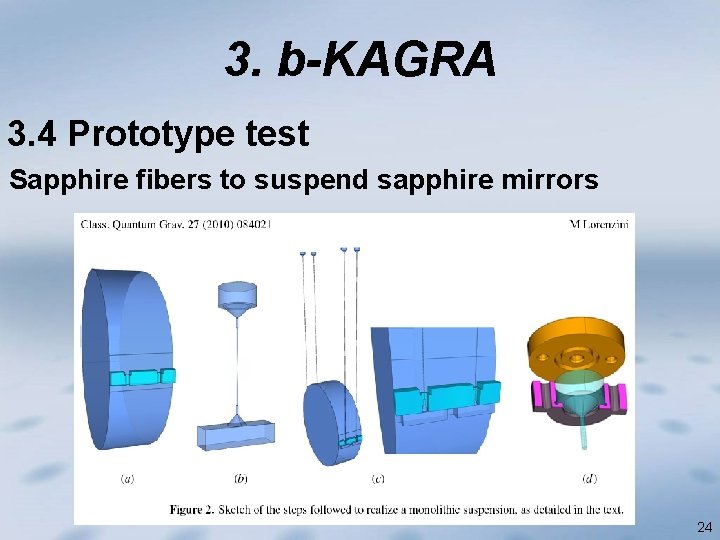 3. b-KAGRA

3.4 Prototype test

Sapphire fibers to suspend sapphire mirrors

Class. Quantum Grav. 27 (2010) 084021

M Lorenzini

(a)

(b)

(c)

(d)

Figure 2. Sketch of the steps followed to realize a monolithic suspension, as detailed in the text.

24